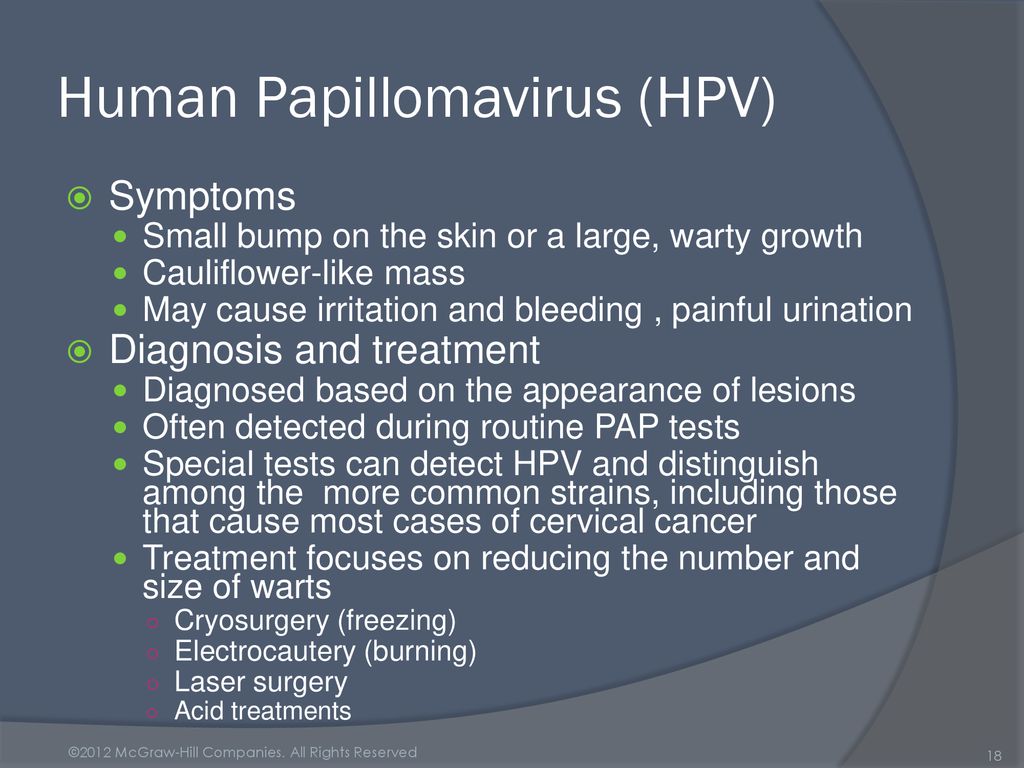 Human Papillomavirus (HPV)

Symptoms
Small bump on the skin or a large, warty growth
Cauliflower-like mass
May cause irritation and bleeding , painful urination

Diagnosis and treatment
Diagnosed based on the appearance of lesions
Often detected during routine PAP tests
Special tests can detect HPV and distinguish among the  more common strains, including those that cause most cases of cervical cancer
Treatment focuses on reducing the number and size of warts
Cryosurgery (freezing)
Electrocautery (burning)
Laser surgery
Acid treatments

©2012 McGraw-Hill Companies. All Rights Reserved

18